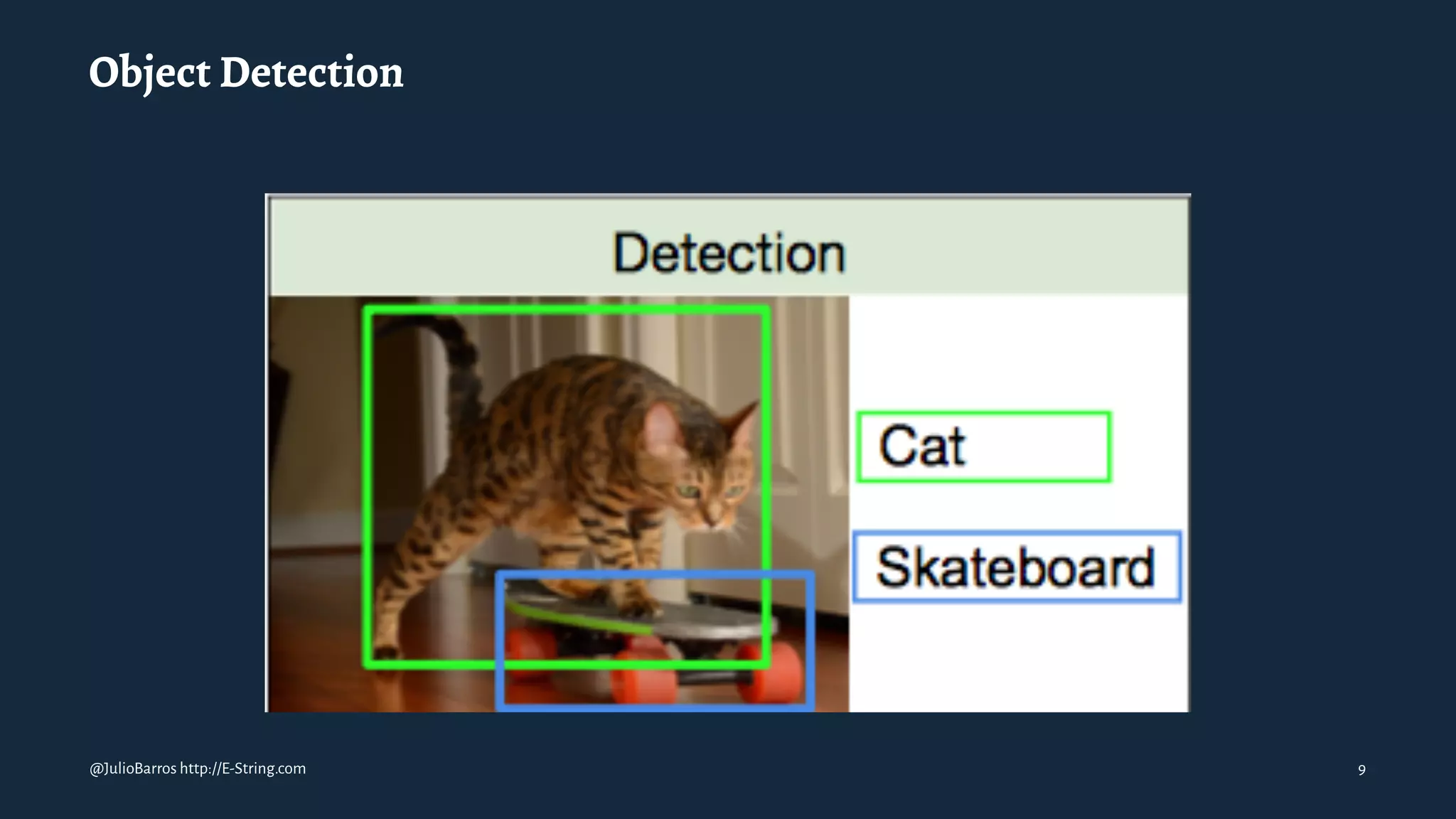 Object Detection

Detection

Cat

Skateboard

@JulioBarros http://E-String.com

9